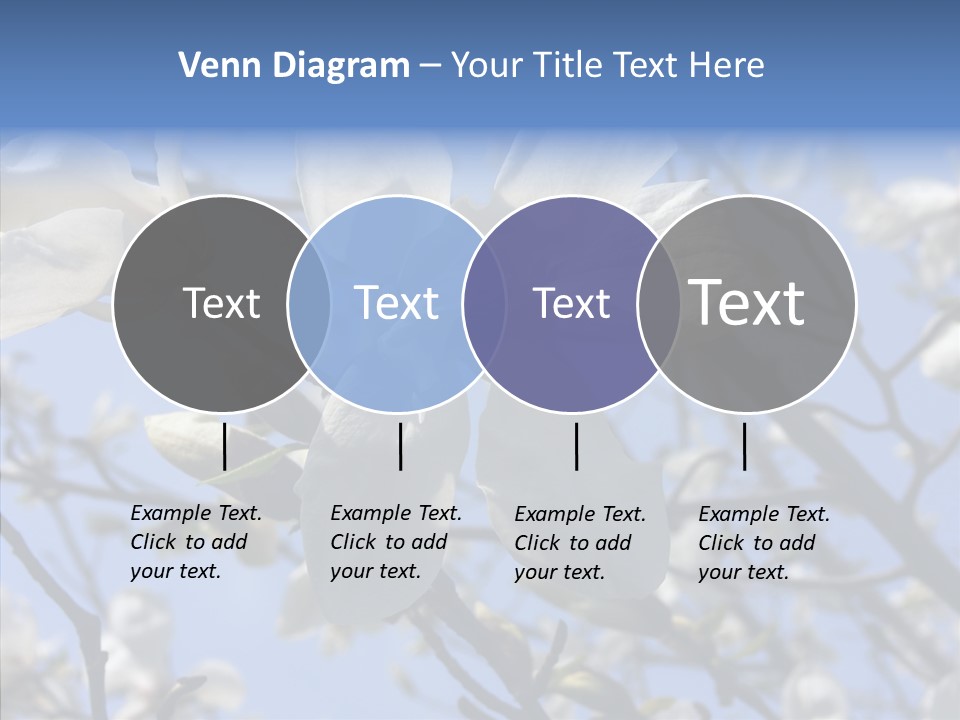 Venn Diagram – Your Title Text Here

Text

Text

Text

Text

Example Text. Click to add your text.

Example Text. Click to add your text.

Example Text. Click to add your text.

Example Text. Click to add your text.